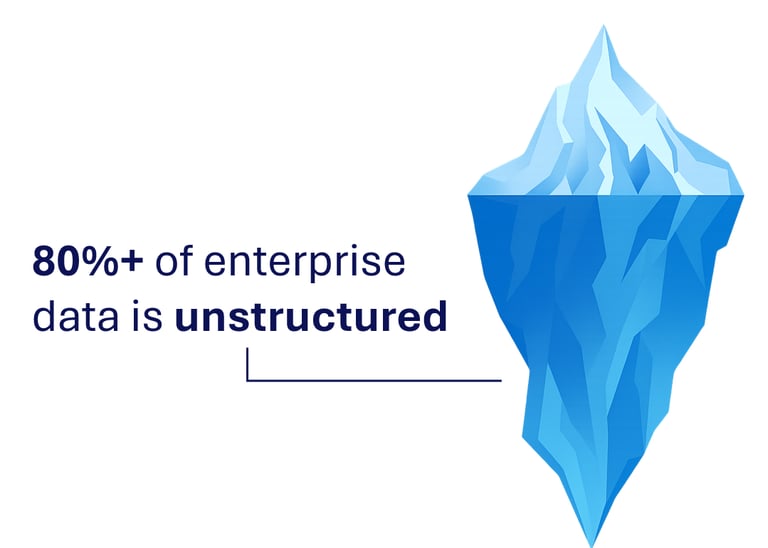 80%+ of enterprise data is unstructured